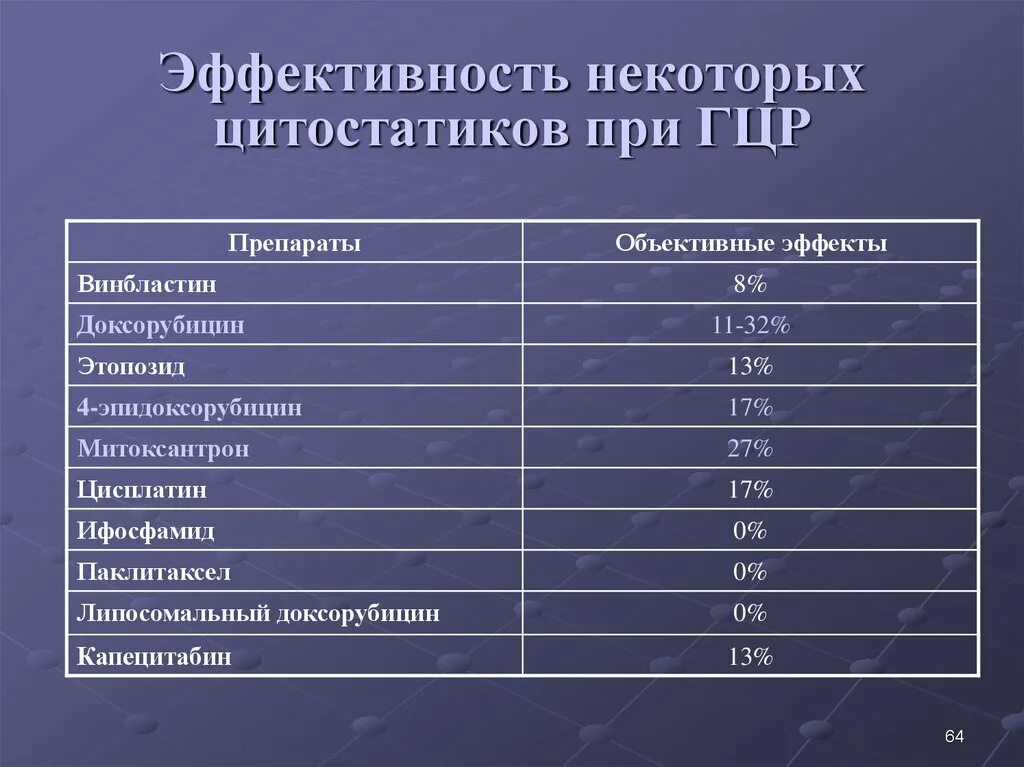 Эффективность некоторых цитостатиков при ГЦР

| Препараты | Объективные эффекты |
|---|---|
| Винбластин | 8% |
| Доксорубицин | 11-32% |
| Этопозид | 13% |
| 4-эпидоксорубицин | 17% |
| Митоксантрон | 27% |
| Цисплатин | 17% |
| Ифосфамид | 0% |
| Паклитаксел | 0% |
| Липосомальный доксорубицин | 0% |
| Капецитабин | 13% |

64